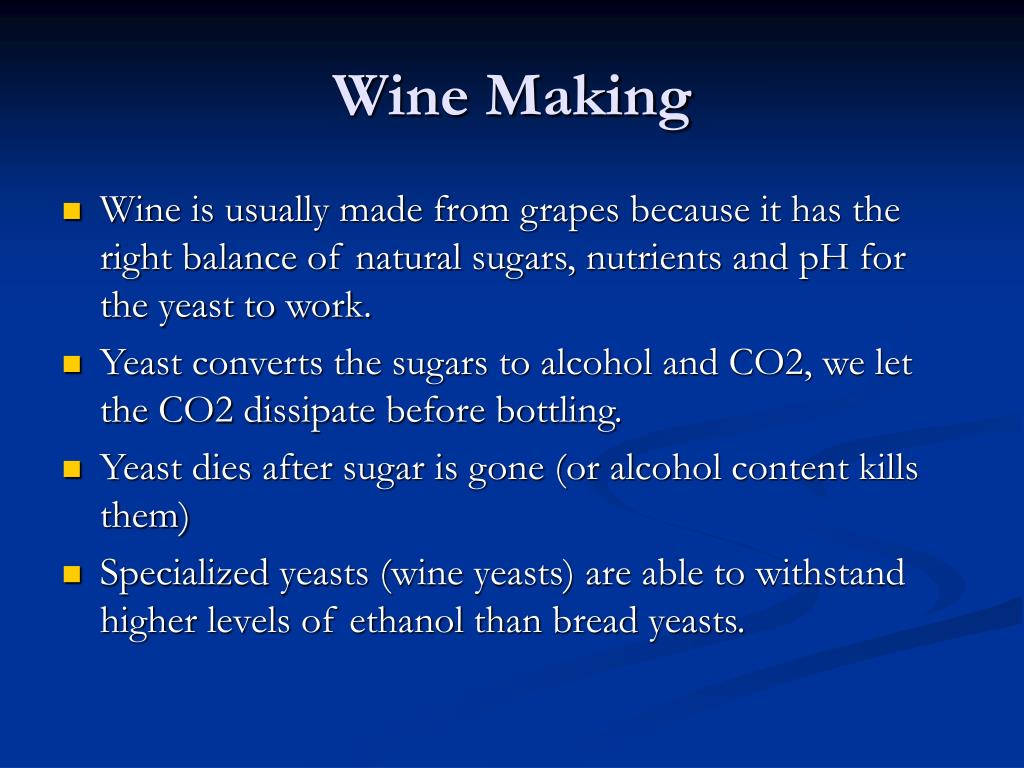 Wine Making

- Wine is usually made from grapes because it has the right balance of natural sugars, nutrients and pH for the yeast to work.
- Yeast converts the sugars to alcohol and CO2, we let the CO2 dissipate before bottling.
- Yeast dies after sugar is gone (or alcohol content kills them)
- Specialized yeasts (wine yeasts) are able to withstand higher levels of ethanol than bread yeasts.